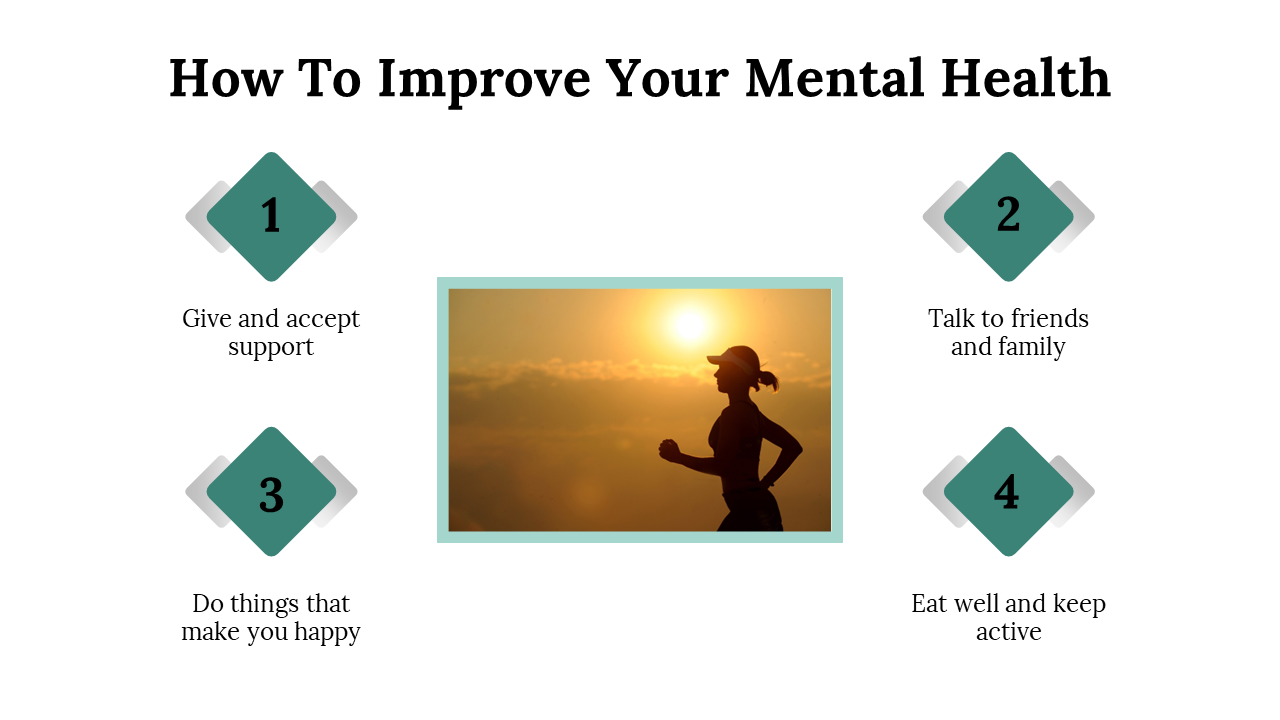 How To Improve Your Mental Health

1

Give and accept support

2

Talk to friends and family

3

Do things that make you happy

4

Eat well and keep active